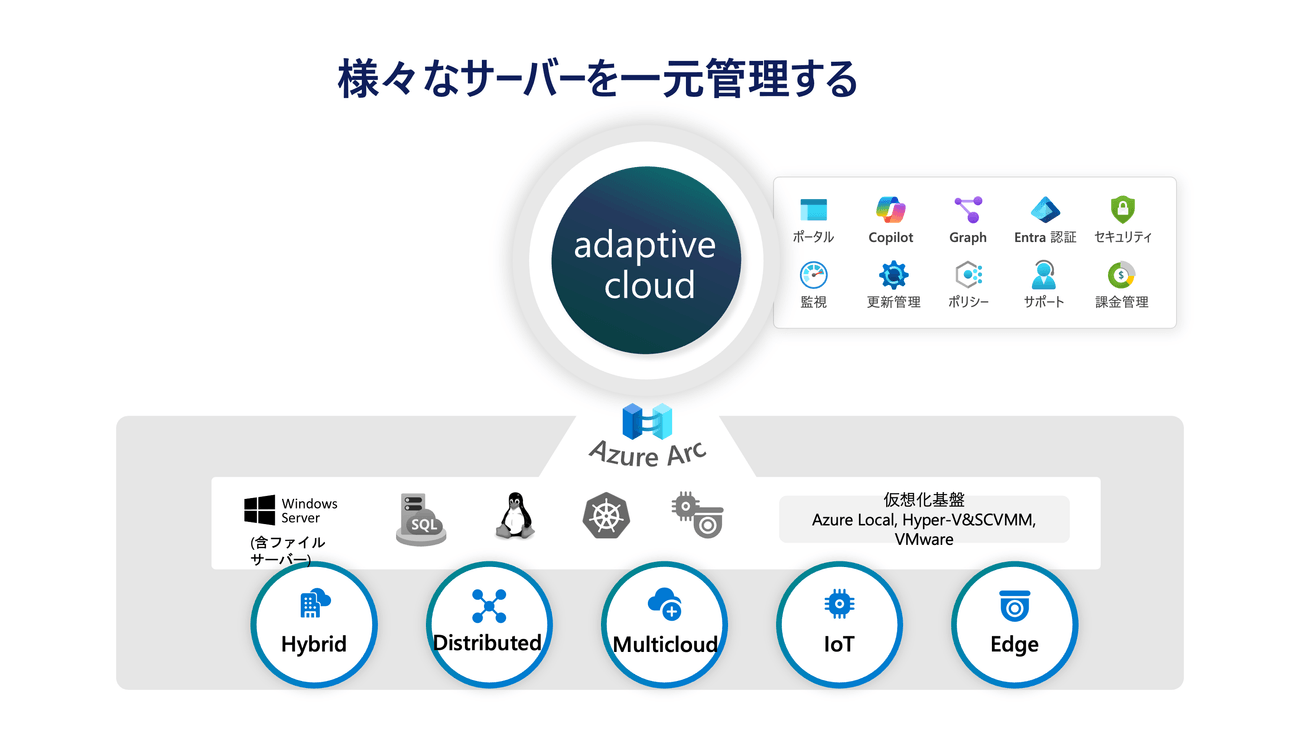 様々なサーバーを一元管理する

adaptive cloud

ポータル
Copilot
Graph
Entra 認証
セキュリティ
監視
更新管理
ポリシー
サポート
課金管理

Azure Arc

Windows Server
(含ファイルサーバー)

SQL

仮想化基盤
Azure Local, Hyper-V&SCVMM, VMware

Hybrid
Distributed
Multicloud
IoT
Edge